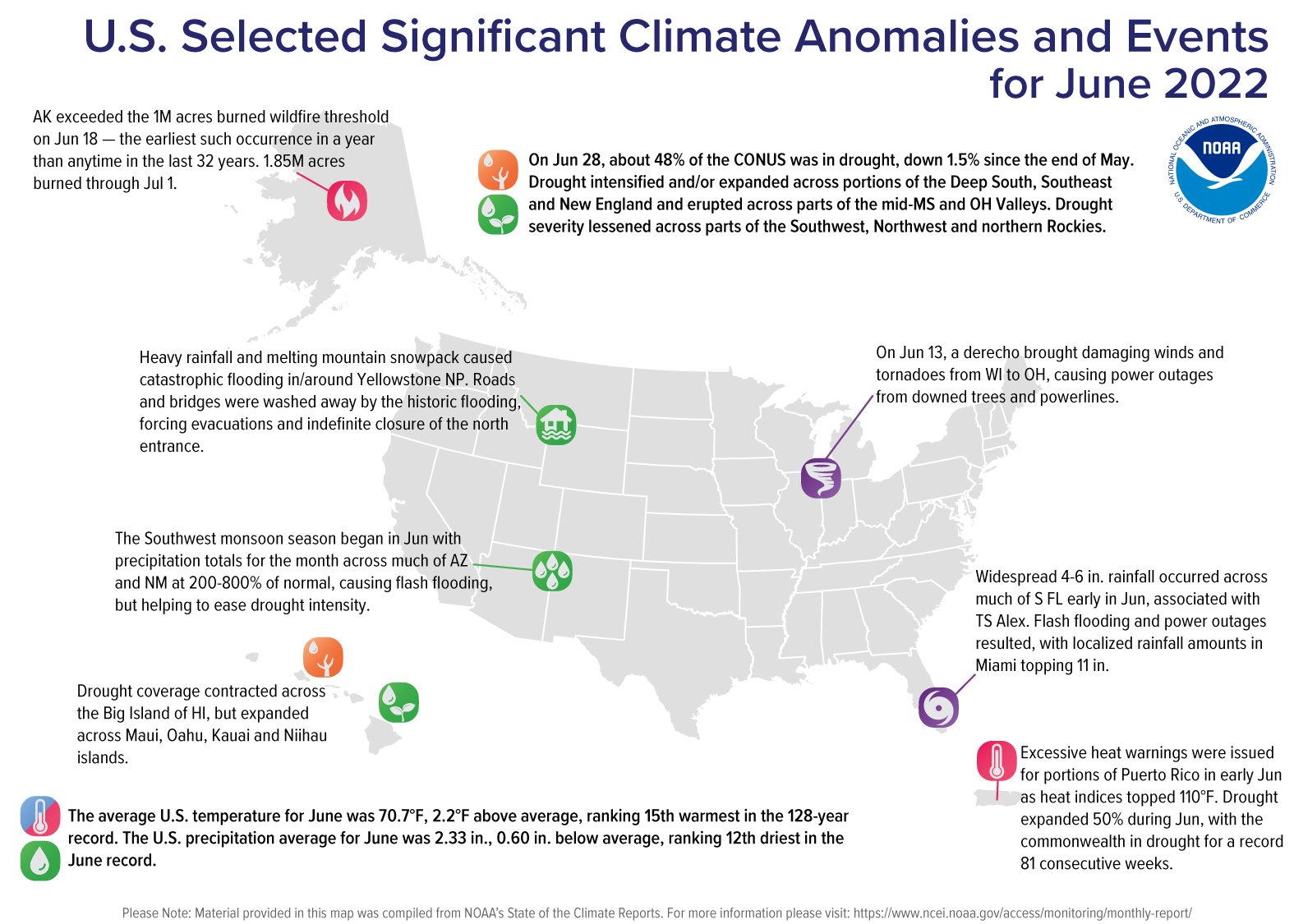 U.S. Selected Significant Climate Anomalies and Events for June 2022

AK exceeded the 1M acres burned wildfire threshold on Jun 18 — the earliest such occurrence in a year than anytime in the last 32 years. 1.85M acres burned through Jul 1.

On Jun 28, about 48% of the CONUS was in drought, down 1.5% since the end of May. Drought intensified and/or expanded across portions of the Deep South, Southeast and New England and erupted across parts of the mid-MS and OH Valleys. Drought severity lessened across parts of the Southwest, Northwest and northern Rockies.

NATIONAL OCEANIC AND ATMOSPHERIC ADMINISTRATION
NOAA
U.S. DEPARTMENT OF COMMERCE

Heavy rainfall and melting mountain snowpack caused catastrophic flooding in/around Yellowstone NP. Roads and bridges were washed away by the historic flooding, forcing evacuations and indefinite closure of the north entrance.

On Jun 13, a derecho brought damaging winds and tornadoes from WI to OH, causing power outages from downed trees and powerlines.

The Southwest monsoon season began in Jun with precipitation totals for the month across much of AZ and NM at 200-800% of normal, causing flash flooding, but helping to ease drought intensity.

Widespread 4-6 in. rainfall occurred across much of S FL early in Jun, associated with TS Alex. Flash flooding and power outages resulted, with localized rainfall amounts in Miami topping 11 in.

Drought coverage contracted across the Big Island of HI, but expanded across Maui, Oahu, Kauai and Niihau islands.

Excessive heat warnings were issued for portions of Puerto Rico in early Jun as heat indices topped 110°F. Drought expanded 50% during Jun, with the commonwealth in drought for a record 81 consecutive weeks.

The average U.S. temperature for June was 70.7°F, 2.2°F above average, ranking 15th warmest in the 128-year record. The U.S. precipitation average for June was 2.33 in., 0.60 in. below average, ranking 12th driest in the June record.

Please Note: Material provided in this map was compiled from NOAA's State of the Climate Reports. For more information please visit: https://www.ncei.noaa.gov/access/monitoring/monthly-report/